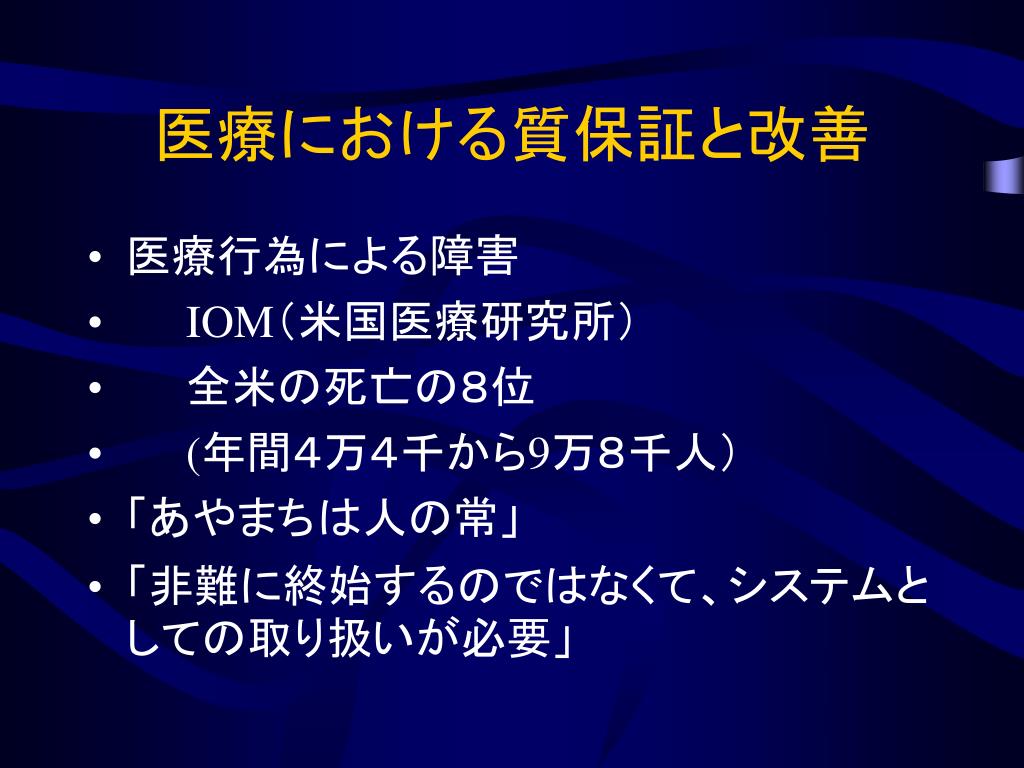 医療における質保証と改善

• 医療行為による障害
• IOM（米国医療研究所）
• 全米の死亡の８位
• (年間4万4千から9万8千人）
• 「あやまちは人の常」
• 「非難に終始するのではなくて、システムとしての取り扱いが必要」